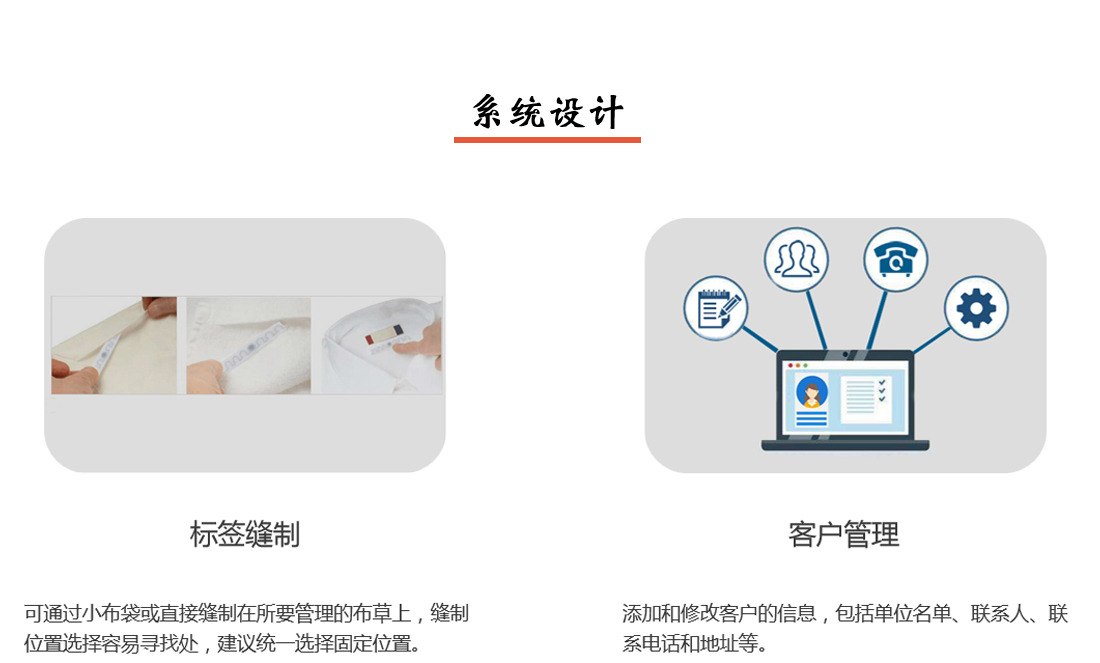 系统设计

标签缝制

可通过小布袋或直接缝制在所要管理的布草上，缝制位置选择容易寻找处，建议统一选择固定位置。

客户管理

添加和修改客户的信息，包括单位名单、联系人、联系电话和地址等。